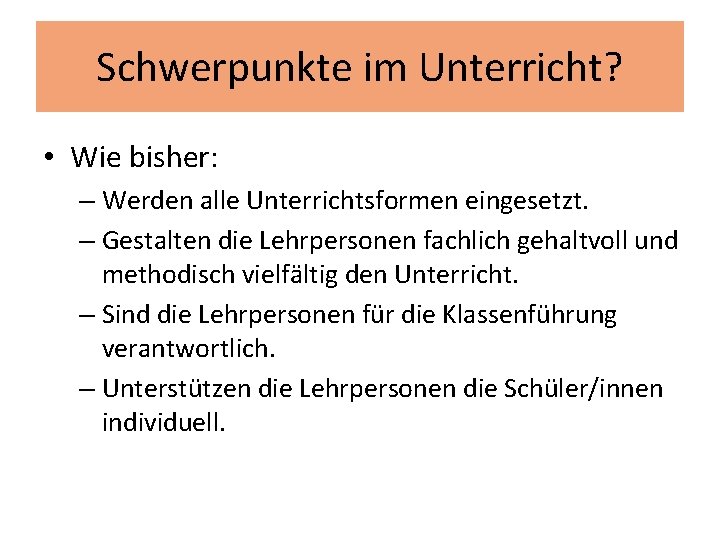 Schwerpunkte im Unterricht?

• Wie bisher:
  – Werden alle Unterrichtsformen eingesetzt.
  – Gestalten die Lehrpersonen fachlich gehaltvoll und methodisch vielfältig den Unterricht.
  – Sind die Lehrpersonen für die Klassenführung verantwortlich.
  – Unterstützen die Lehrpersonen die Schüler/innen individuell.